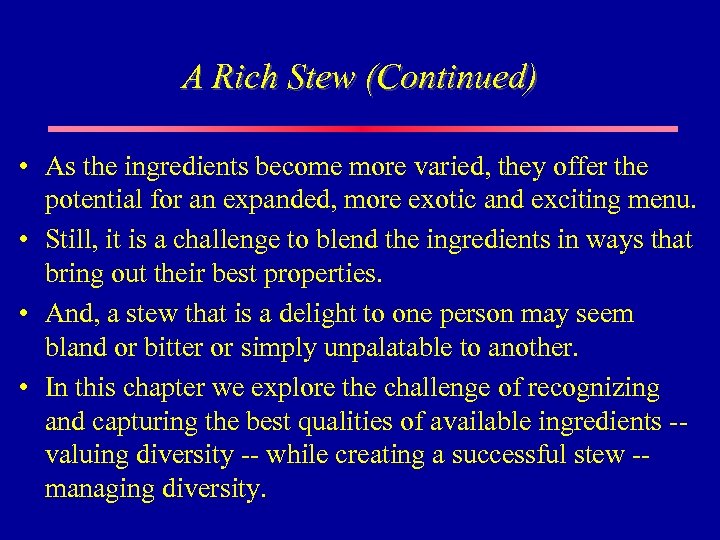 A Rich Stew (Continued)

• As the ingredients become more varied, they offer the potential for an expanded, more exotic and exciting menu.

• Still, it is a challenge to blend the ingredients in ways that bring out their best properties.

• And, a stew that is a delight to one person may seem bland or bitter or simply unpalatable to another.

• In this chapter we explore the challenge of recognizing and capturing the best qualities of available ingredients -- valuing diversity -- while creating a successful stew -- managing diversity.